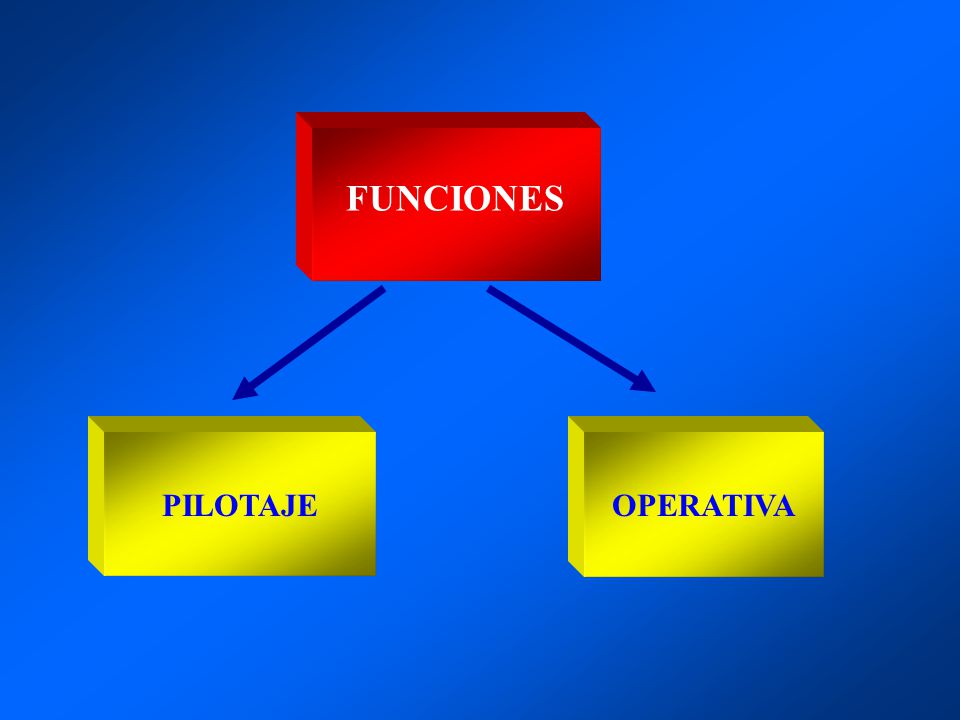 FUNCIONES

PILOTAJE

OPERATIVA